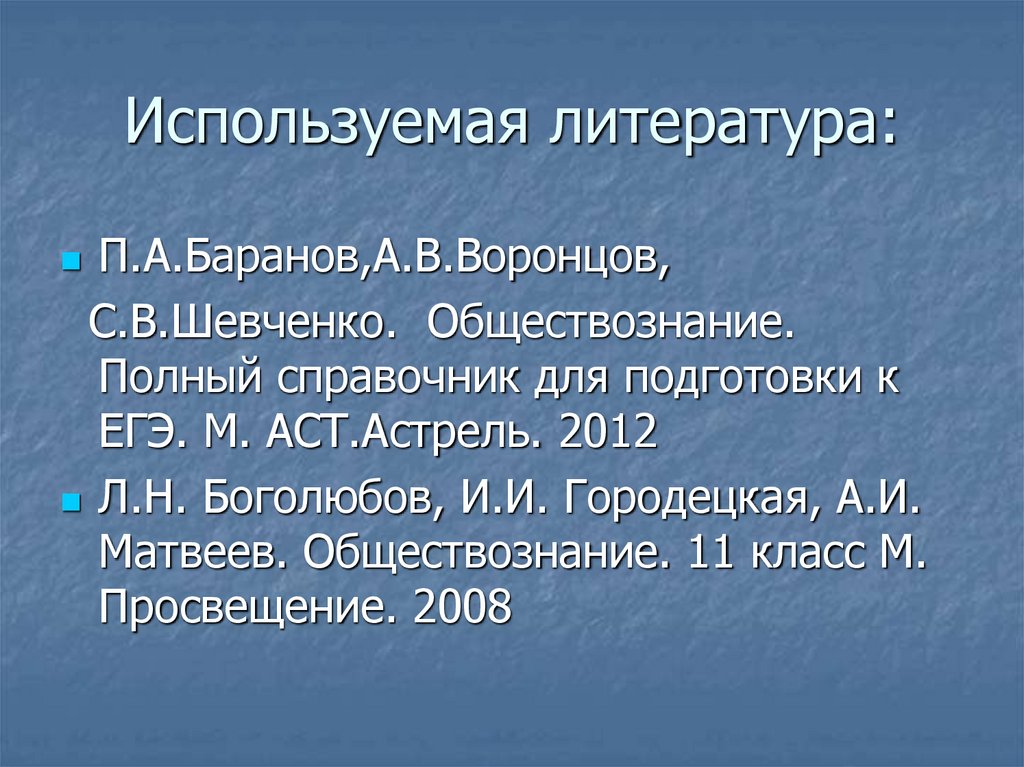 Используемая литература:

П.А.Баранов,А.В.Воронцов,
С.В.Шевченко. Обществознание. Полный справочник для подготовки к ЕГЭ. М. АСТ.Астрель. 2012

Л.Н. Боголюбов, И.И. Городецкая, А.И. Матвеев. Обществознание. 11 класс М. Просвещение. 2008